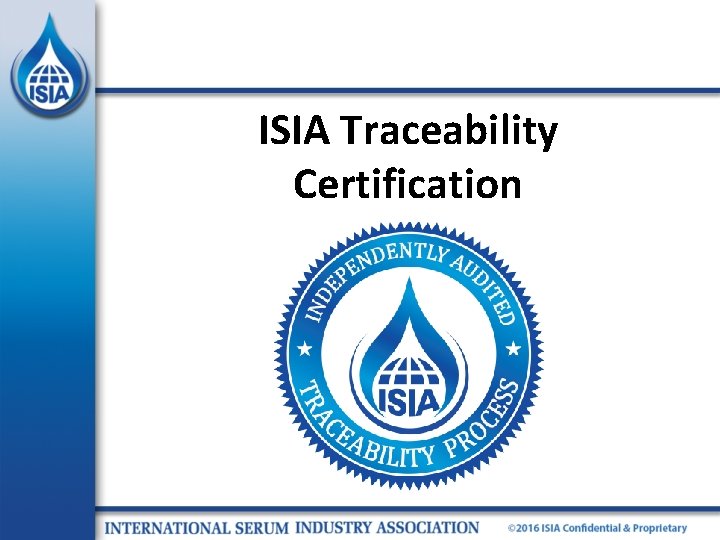 ISIA

ISIA Traceability Certification

INDEPENDENTLY AUDITED
ISIA
TRACEABILITY PROCESS

INTERNATIONAL SERUM INDUSTRY ASSOCIATION ©2016 ISIA Confidential & Proprietary